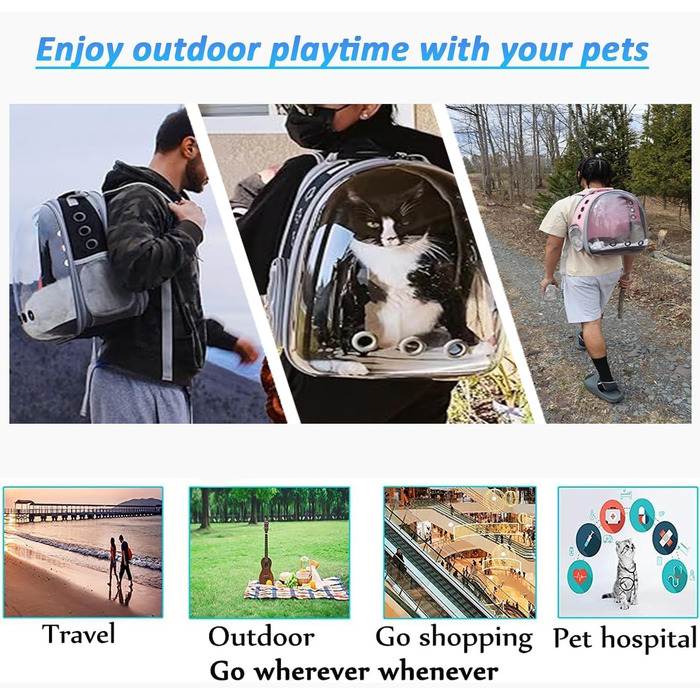 Enjoy outdoor playtime with your pets

Travel

Outdoor

Go shopping

Pet hospital

Go wherever whenever